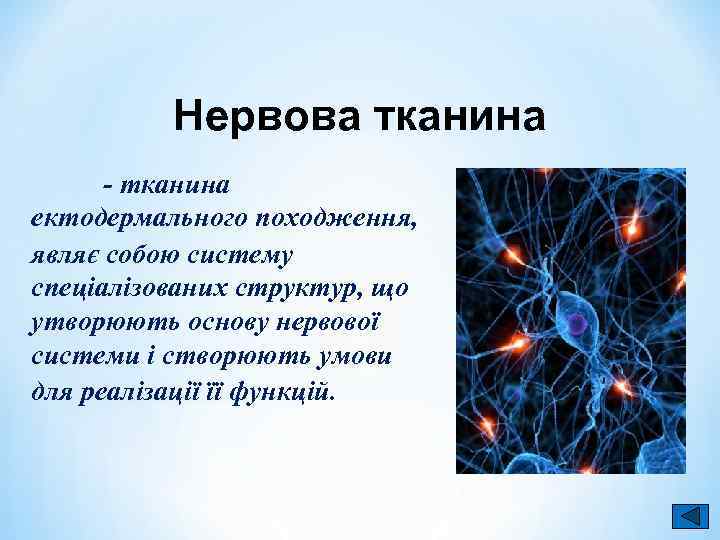 Нервова тканина

- тканина ектодермального походження, являє собою систему спеціалізованих структур, що утворюють основу нервової системи і створюють умови для реалізації її функцій.